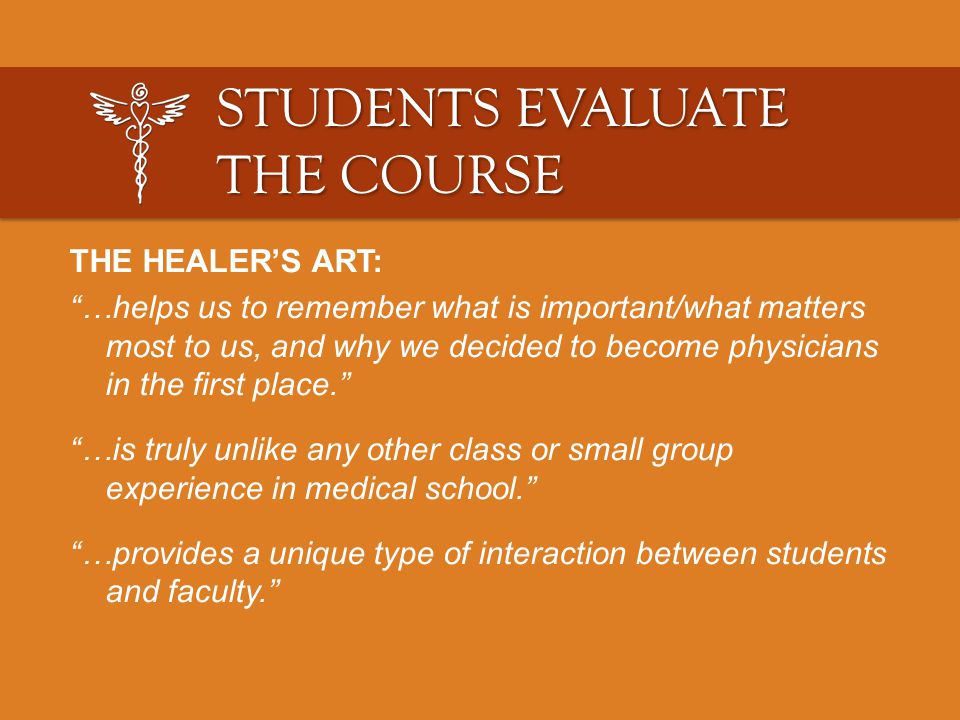 STUDENTS EVALUATE THE COURSE

THE HEALER'S ART:

"…helps us to remember what is important/what matters most to us, and why we decided to become physicians in the first place."

"…is truly unlike any other class or small group experience in medical school."

"…provides a unique type of interaction between students and faculty."